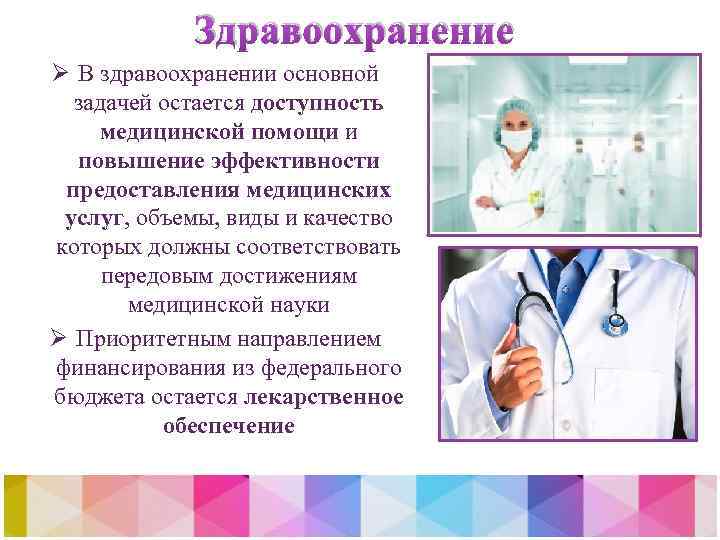 Здравоохранение

➢ В здравоохранении основной задачей остается доступность медицинской помощи и повышение эффективности предоставления медицинских услуг, объемы, виды и качество которых должны соответствовать передовым достижениям медицинской науки

➢ Приоритетным направлением финансирования из федерального бюджета остается лекарственное обеспечение